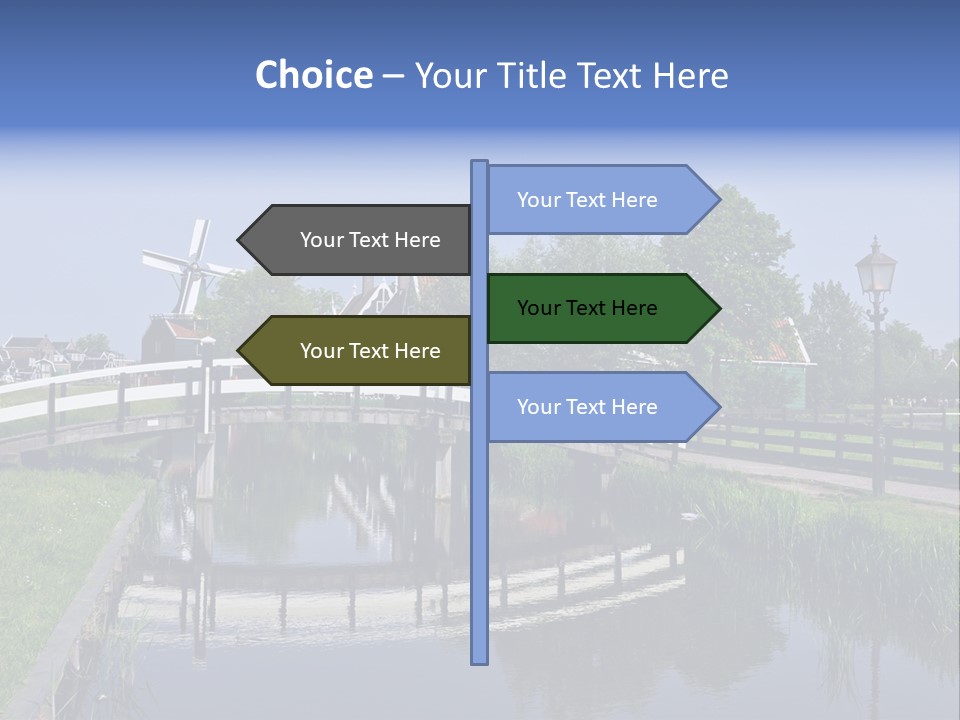 Choice – Your Title Text Here

Your Text Here

Your Text Here

Your Text Here

Your Text Here

Your Text Here